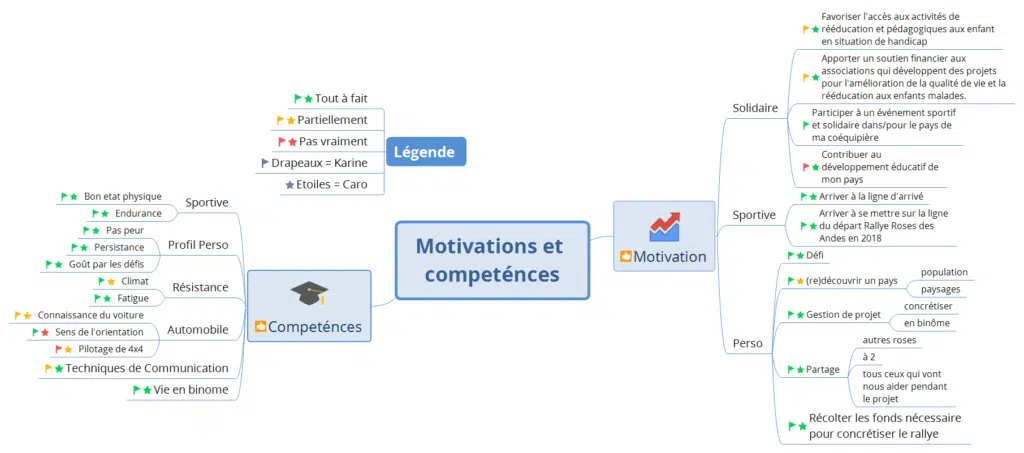 Motivations et competénces

Légende
Tout à fait
Partiellement
Pas vraiment
Drapeaux = Karine
Etoiles = Caro

Competénces
Sportive
Bon etat physique
Endurance
Profil Perso
Pas peur
Persistance
Goût par les défis
Résistance
Climat
Fatigue
Automobile
Connaissance du voiture
Sens de l'orientation
Pilotage de 4x4
Techniques de Communication
Vie en binome

Motivation
Solidaire
Favoriser l'accès aux activités de rééducation et pédagogiques aux enfant en situation de handicap
Apporter un soutien financier aux associations qui développent des projets pour l'amélioration de la qualité de vie et la rééducation aux enfants malades.
Participer à un événement sportif et solidaire dans/pour le pays de ma coéquipière
Contribuer au développement éducatif de mon pays
Sportive
Arriver à la ligne d'arrivé
Arriver à se mettre sur la ligne du départ Rallye Roses des Andes en 2018
Perso
Défi
(re)découvrir un pays
population
paysages
Gestion de projet
concrétiser
en binôme
Partage
autres roses
à 2
tous ceux qui vont nous aider pendant le projet
Récolter les fonds nécessaire pour concrétiser le rallye